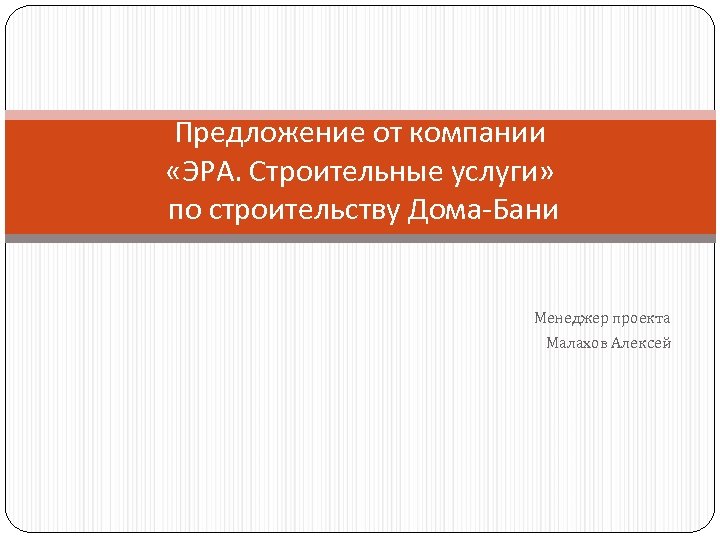 Предложение от компании «ЭРА. Строительные услуги» по строительству Дома-Бани

Менеджер проекта
Малахов Алексей